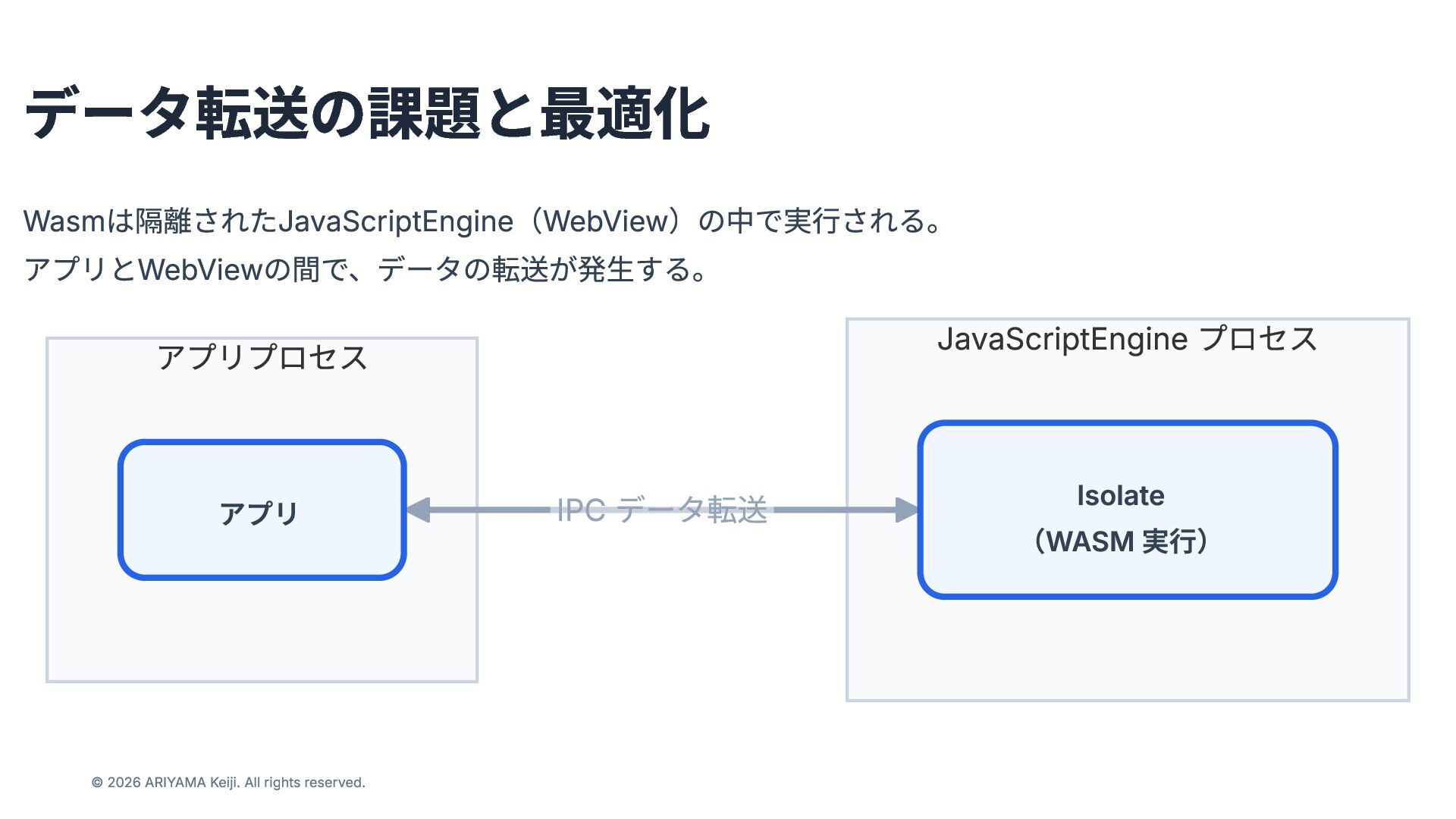 データ転送の課題と最適化

Wasmは隔離されたJavaScriptEngine（WebView）の中で実行される。
アプリとWebViewの間で、データの転送が発生する。

アプリプロセス

アプリ

IPC データ転送

JavaScriptEngine プロセス

Isolate
（WASM 実行）

© 2026 ARIYAMA Keiji. All rights reserved.